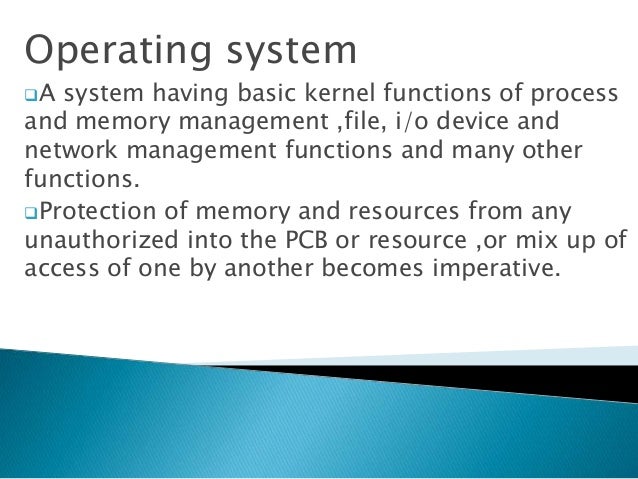 Operating system

❑A system having basic kernel functions of process and memory management ,file, i/o device and network management functions and many other functions.

❑Protection of memory and resources from any unauthorized into the PCB or resource ,or mix up of access of one by another becomes imperative.